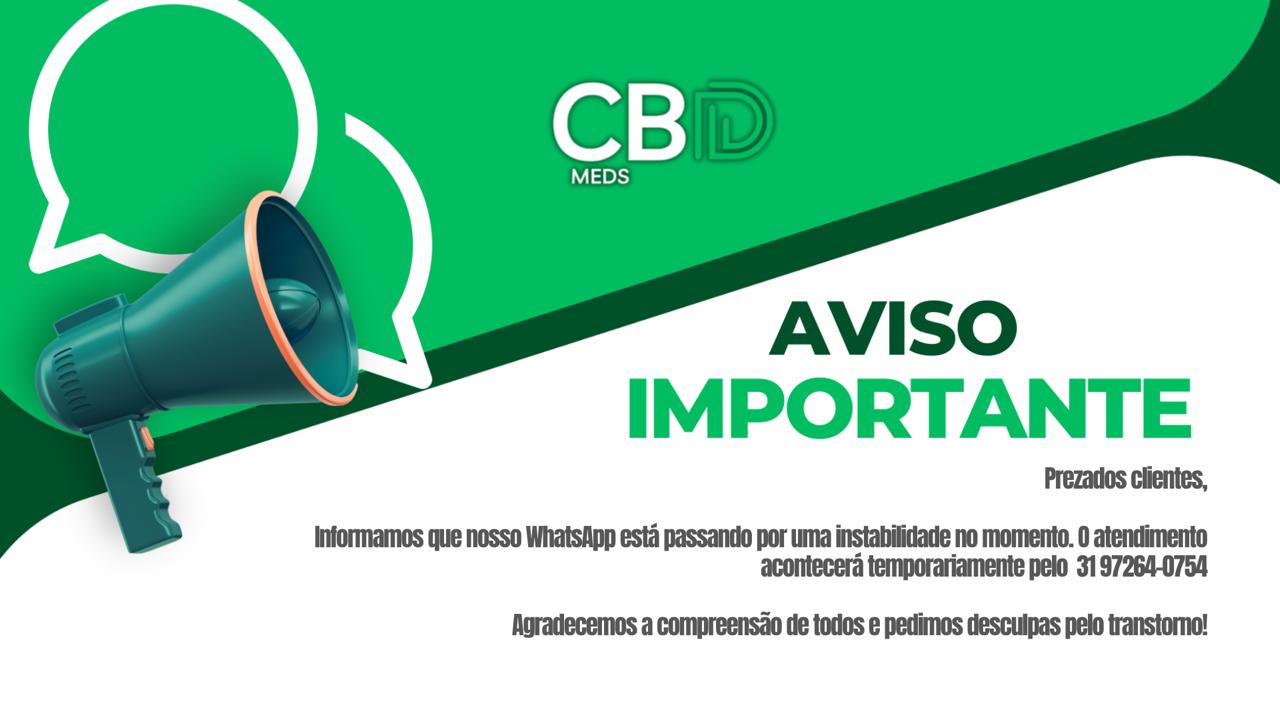 CBD
MEDS

AVISO
IMPORTANTE

Prezados clientes,

Informamos que nosso WhatsApp está passando por uma instabilidade no momento. O atendimento acontecerá temporariamente pelo 31 97264-0754

Agradecemos a compreensão de todos e pedimos desculpas pelo transtorno!